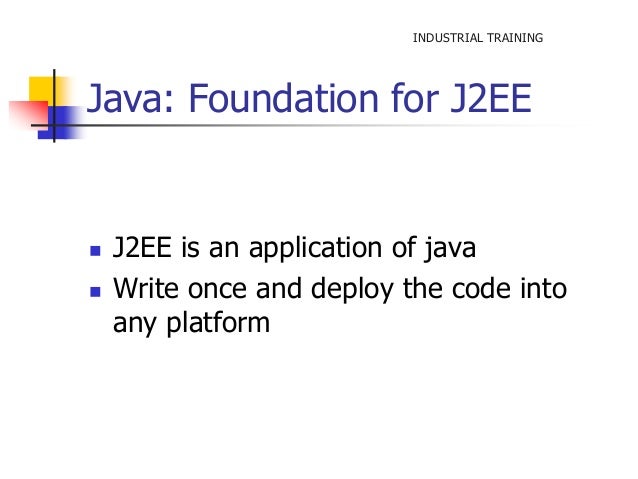 INDUSTRIAL TRAINING

Java: Foundation for J2EE

- J2EE is an application of java
- Write once and deploy the code into any platform